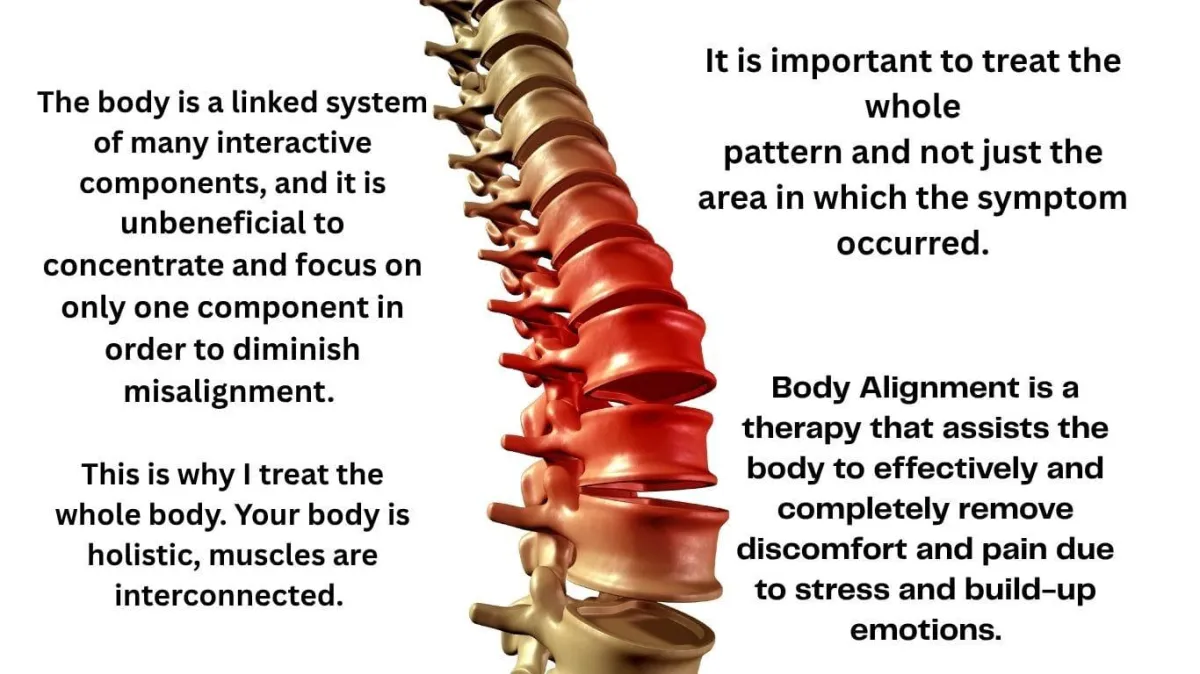 The body is a linked system of many interactive components, and it is unbeneficial to concentrate and focus on only one component in order to diminish misalignment.

This is why I treat the whole body. Your body is holistic, muscles are interconnected.

It is important to treat the whole pattern and not just the area in which the symptom occurred.

Body Alignment is a therapy that assists the body to effectively and completely remove discomfort and pain due to stress and build-up emotions.